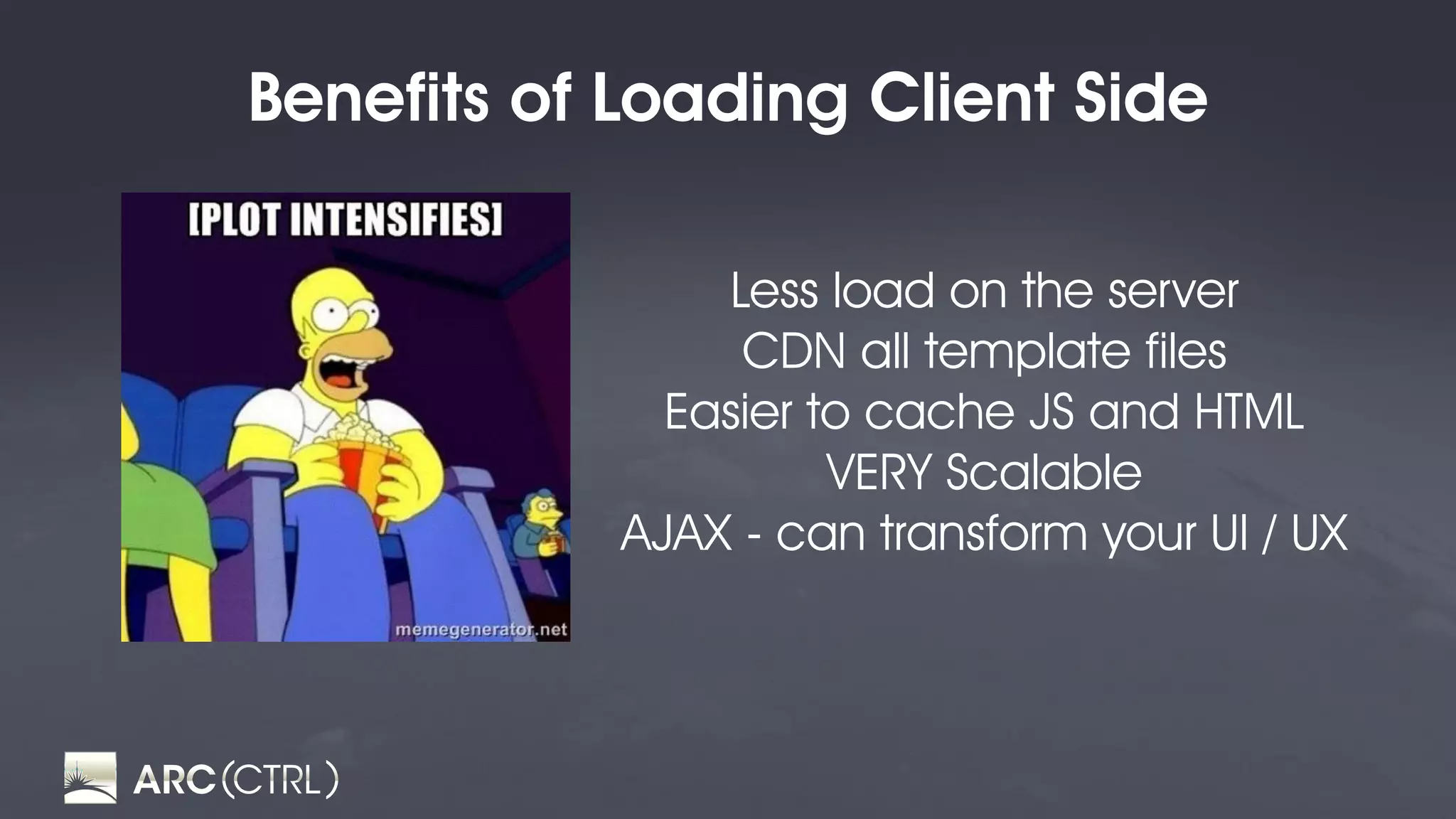 Benefits of Loading Client Side

[PLOT INTENSIFIES]

memegenerator.net

Less load on the server
CDN all template files
Easier to cache JS and HTML
VERY Scalable
AJAX - can transform your UI / UX

ARC(CTRL)